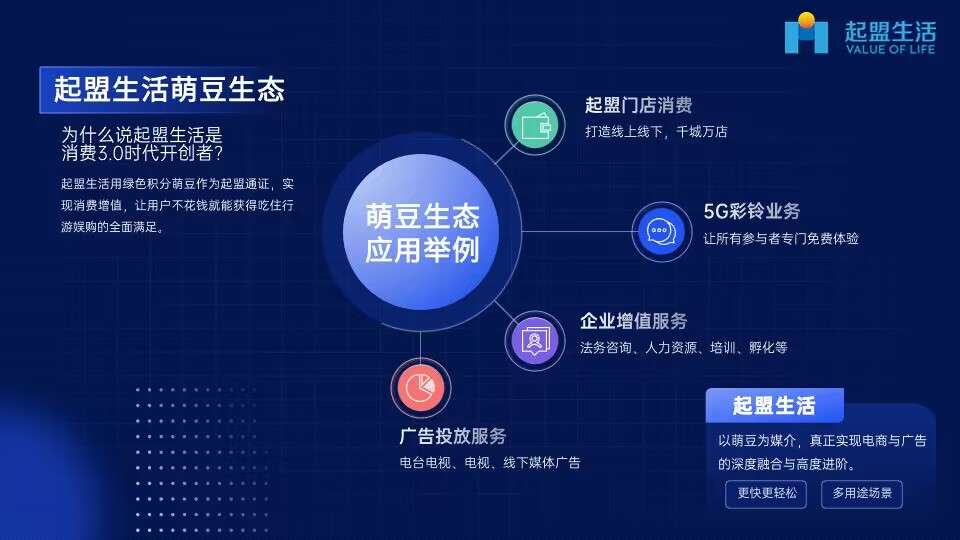 起盟生活
VALUE OF LIFE

起盟生活萌豆生态

为什么说起盟生活是消费3.0时代开创者？

起盟生活用绿色积分萌豆作为起盟通证，实现消费增值，让用户不花钱就能获得吃住行游娱购的全面满足。

萌豆生态
应用举例

起盟门店消费
打造线上线下，千城万店

5G彩铃业务
让所有参与者专门免费体验

企业增值服务
法务咨询、人力资源、培训、孵化等

广告投放服务
电台电视、电视、线下媒体广告

起盟生活
以萌豆为媒介，真正实现电商与广告的深度融合与高度进阶。
更快更轻松
多用途场景